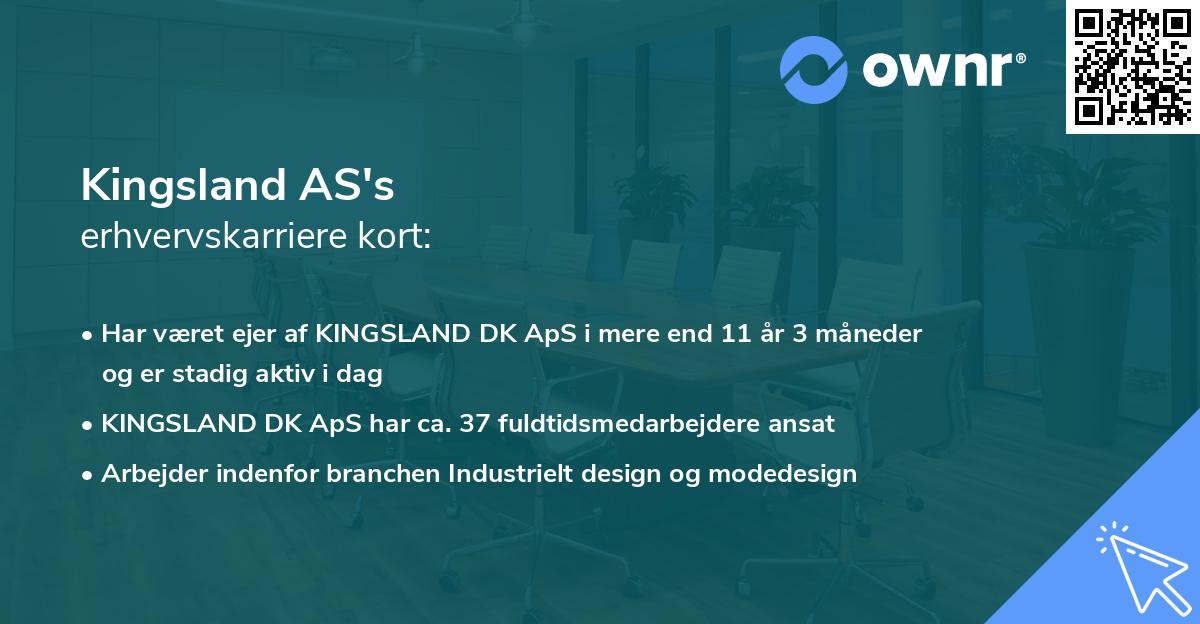 ownr®

Kingsland AS's
erhvervskarriere kort:

• Har været ejer af KINGSLAND DK ApS i mere end 11 år 3 måneder og er stadig aktiv i dag
• KINGSLAND DK ApS har ca. 37 fuldtidsmedarbejdere ansat
• Arbejder indenfor branchen Industrielt design og modedesign